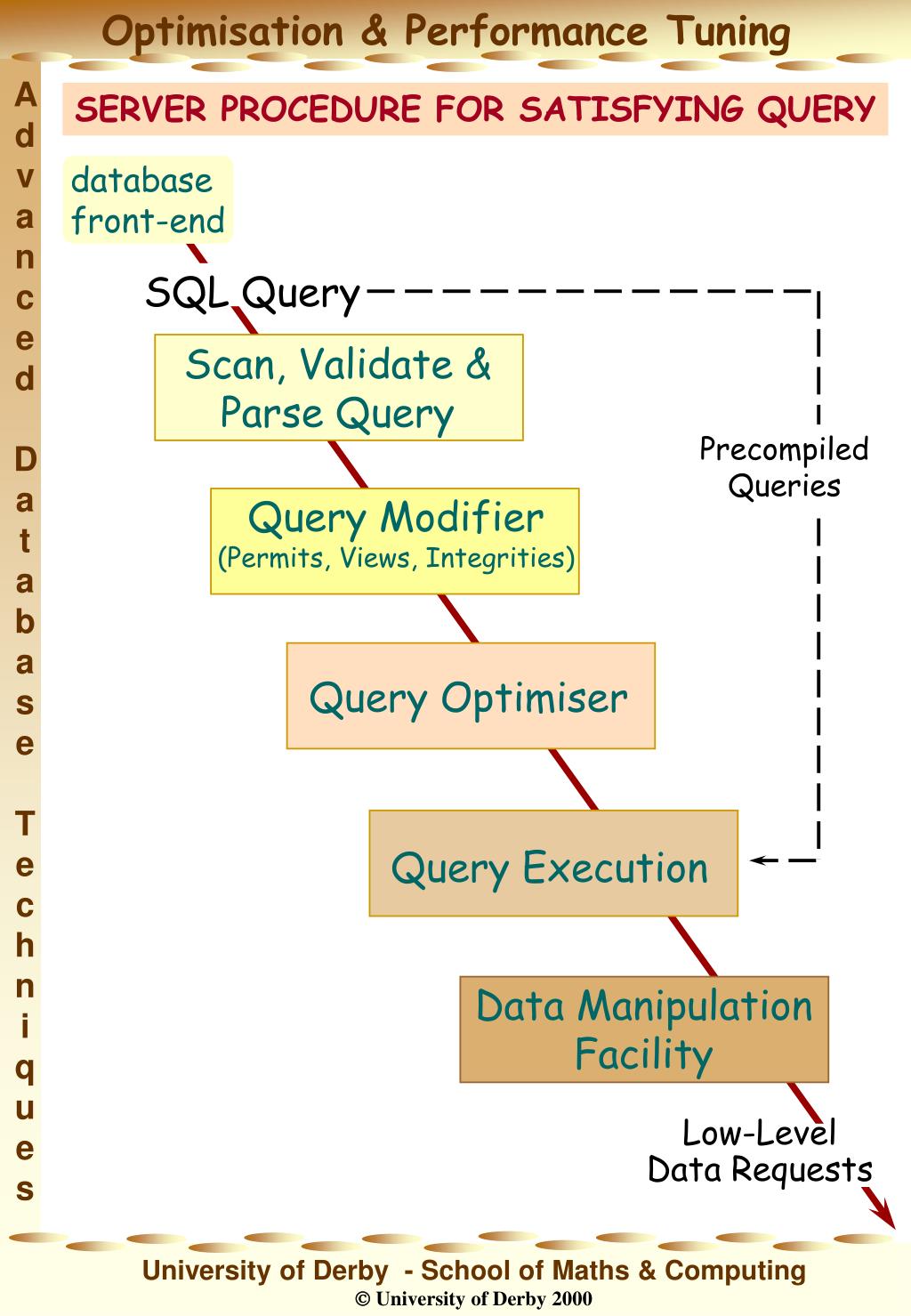 Optimisation & Performance Tuning

Advanced Database Techniques

SERVER PROCEDURE FOR SATISFYING QUERY

database front-end

SQL Query

Scan, Validate & Parse Query

Precompiled Queries

Query Modifier
(Permits, Views, Integrities)

Query Optimiser

Query Execution

Data Manipulation Facility

Low-Level Data Requests

University of Derby - School of Maths & Computing
© University of Derby 2000